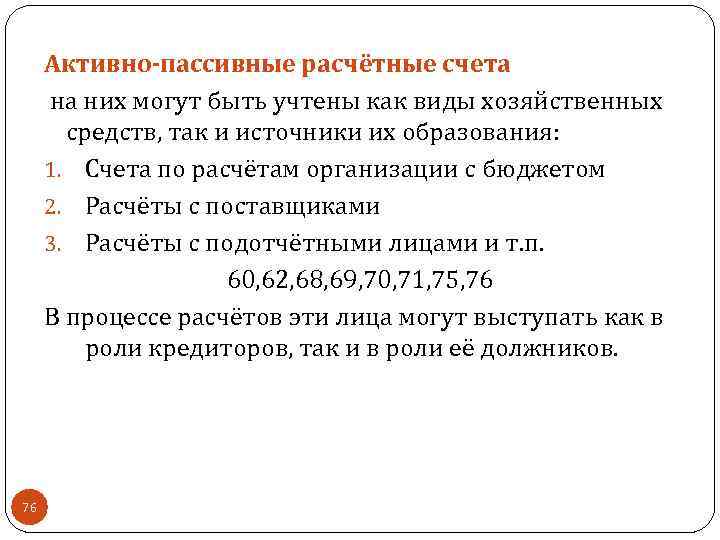 Активно-пассивные расчётные счета

на них могут быть учтены как виды хозяйственных средств, так и источники их образования:

1. Счета по расчётам организации с бюджетом
2. Расчёты с поставщиками
3. Расчёты с подотчётными лицами и т.п.

60,62,68,69,70,71,75,76

В процессе расчётов эти лица могут выступать как в роли кредиторов, так и в роли её должников.

76